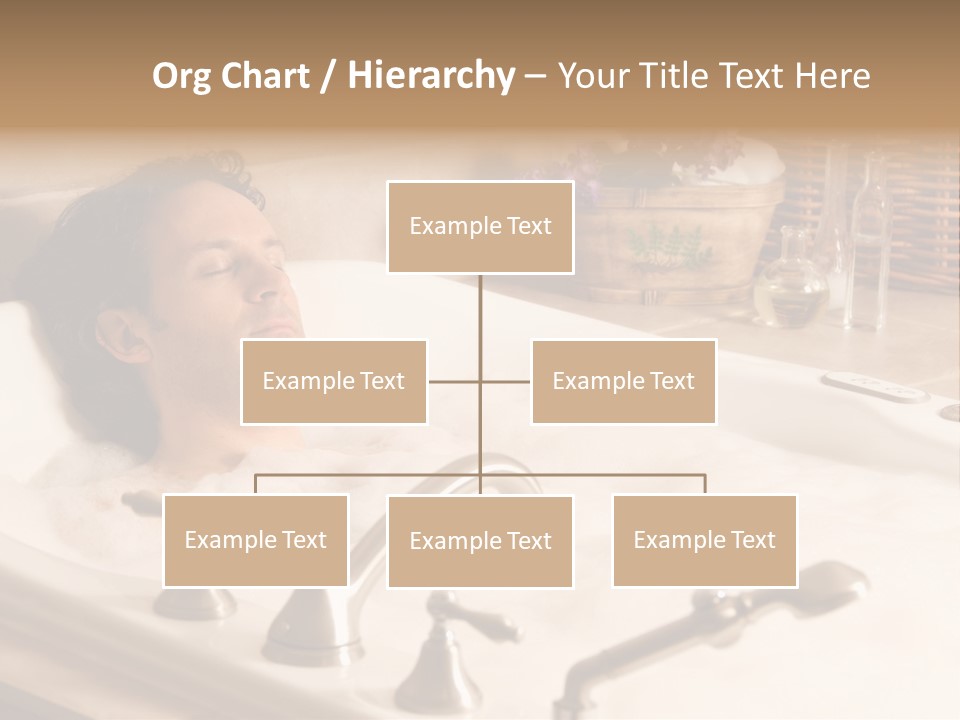 Org Chart / Hierarchy – Your Title Text Here

Example Text

Example Text

Example Text

Example Text

Example Text

Example Text